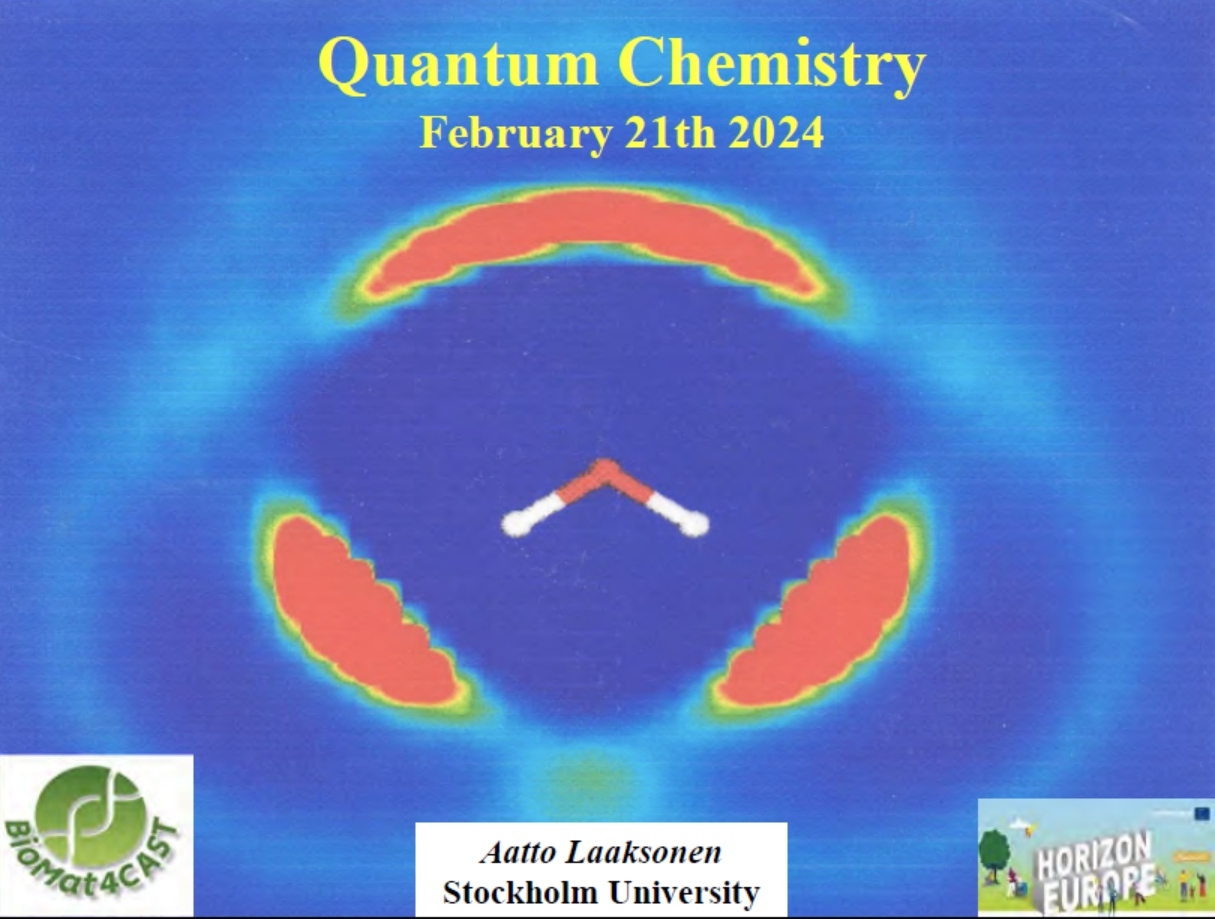 Quantum Chemistry
February 21th 2024

BioMat4CAST

Aatto Laaksonen
Stockholm University

HORIZON EUROPE